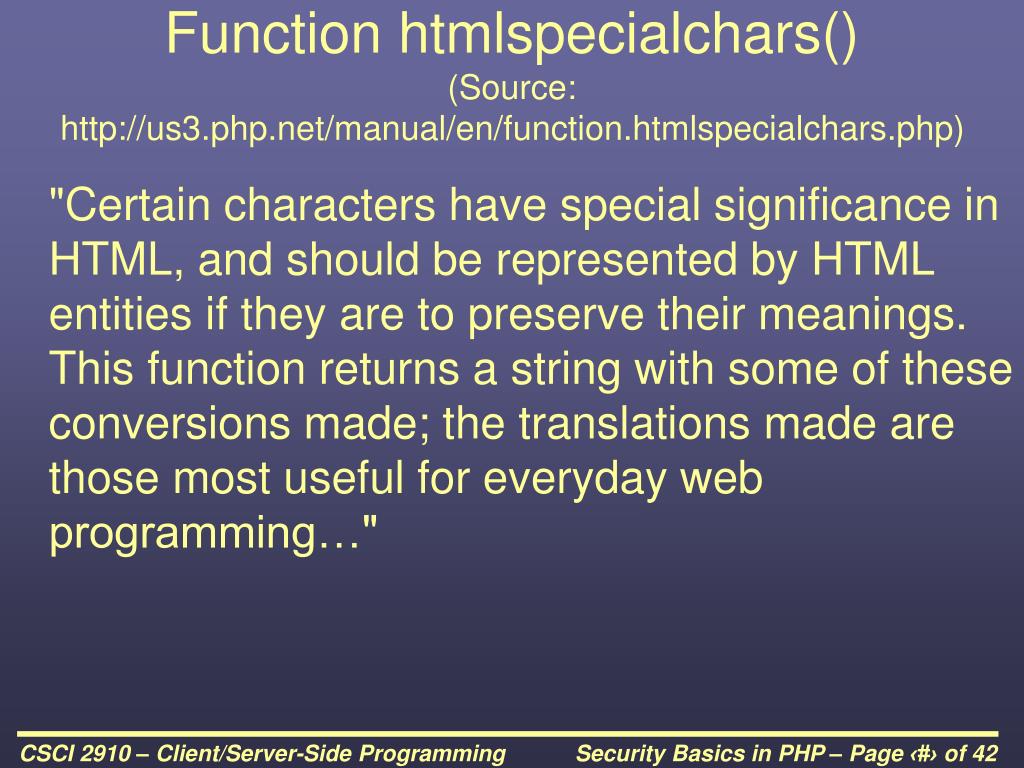 Function htmlspecialchars()
(Source: http://us3.php.net/manual/en/function.htmlspecialchars.php)

"Certain characters have special significance in HTML, and should be represented by HTML entities if they are to preserve their meanings. This function returns a string with some of these conversions made; the translations made are those most useful for everyday web programming…"

CSCI 2910 – Client/Server-Side Programming

Security Basics in PHP – Page ‹#› of 42